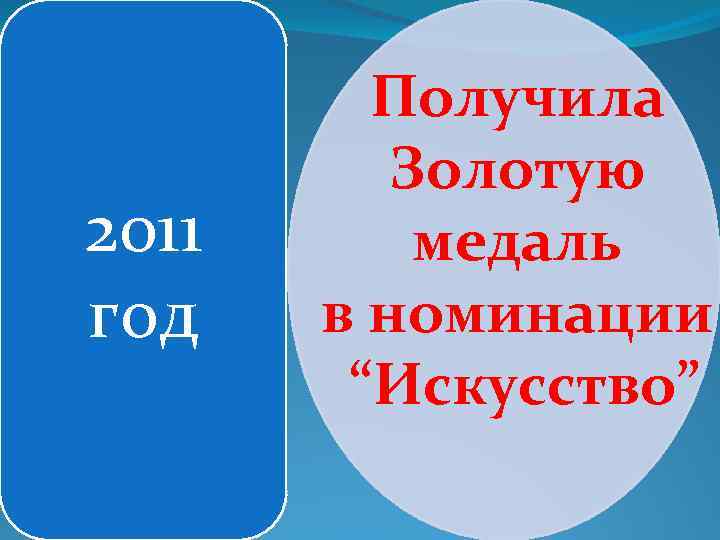 2011 год

Получила Золотую медаль в номинации “Искусство”